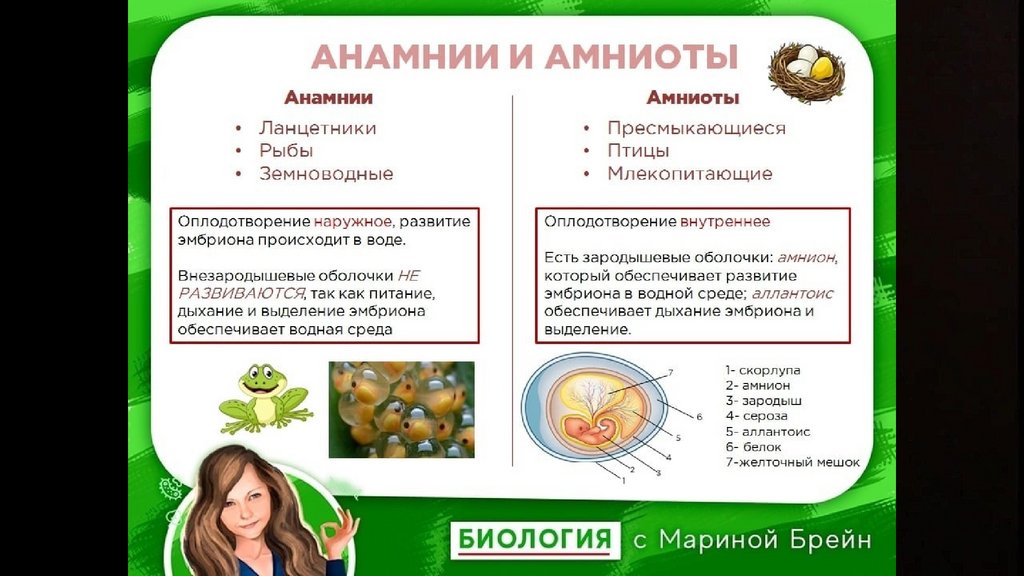 АНАМНИИ И АМНИОТЫ

Анамнии
• Ланцетники
• Рыбы
• Земноводные

Оплодотворение наружное, развитие эмбриона происходит в воде.

Внезародышевые оболочки НЕ РАЗВИВАЮТСЯ, так как питание, дыхание и выделение эмбриона обеспечивает водная среда

Амниоты
• Пресмыкающиеся
• Птицы
• Млекопитающие

Оплодотворение внутреннее

Есть зародышевые оболочки: амнион, который обеспечивает развитие эмбриона в водной среде; аллантоис обеспечивает дыхание эмбриона и выделение.

7
6
5
4
3
2
1

1- скорлупа
2- амнион
3- зародыш
4- сероза
5- аллантоис
6- белок
7-желточный мешок

БИОЛОГИЯ с Мариной Брейн